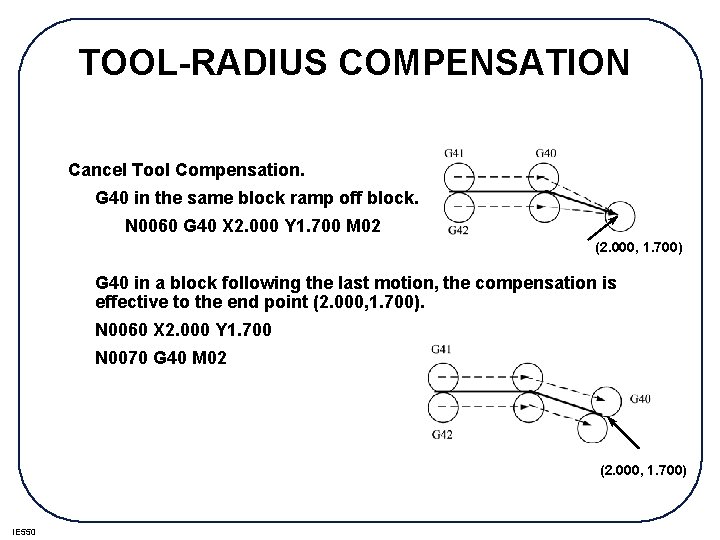 TOOL-RADIUS COMPENSATION

Cancel Tool Compensation.

G40 in the same block ramp off block.

N0060 G40 X2.000 Y1.700 M02

G41
G40
G42
(2.000, 1.700)

G40 in a block following the last motion, the compensation is effective to the end point (2.000,1.700).

N0060 X2.000 Y1.700

N0070 G40 M02

G41
G40
G42
(2.000, 1.700)

IE550